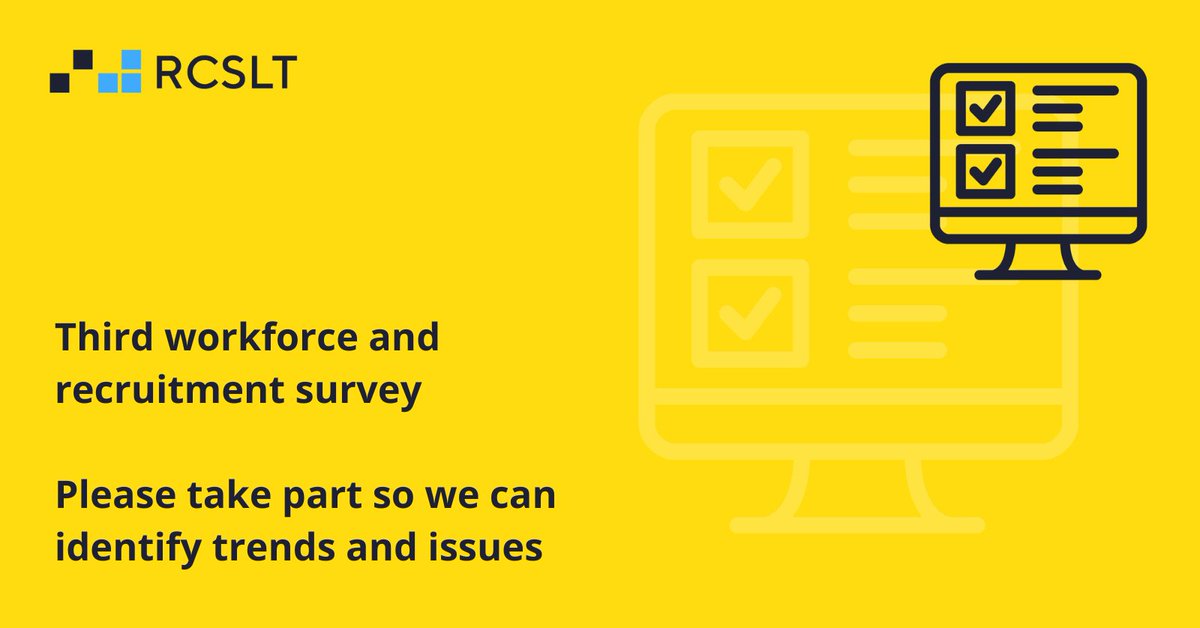 RCSLT

Third workforce and recruitment survey

Please take part so we can identify trends and issues